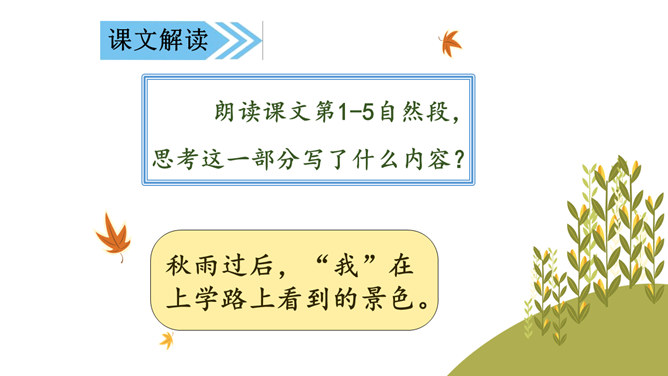 课文解读

朗读课文第1-5自然段，思考这一部分写了什么内容？

秋雨过后，“我”在上学路上看到的景色。